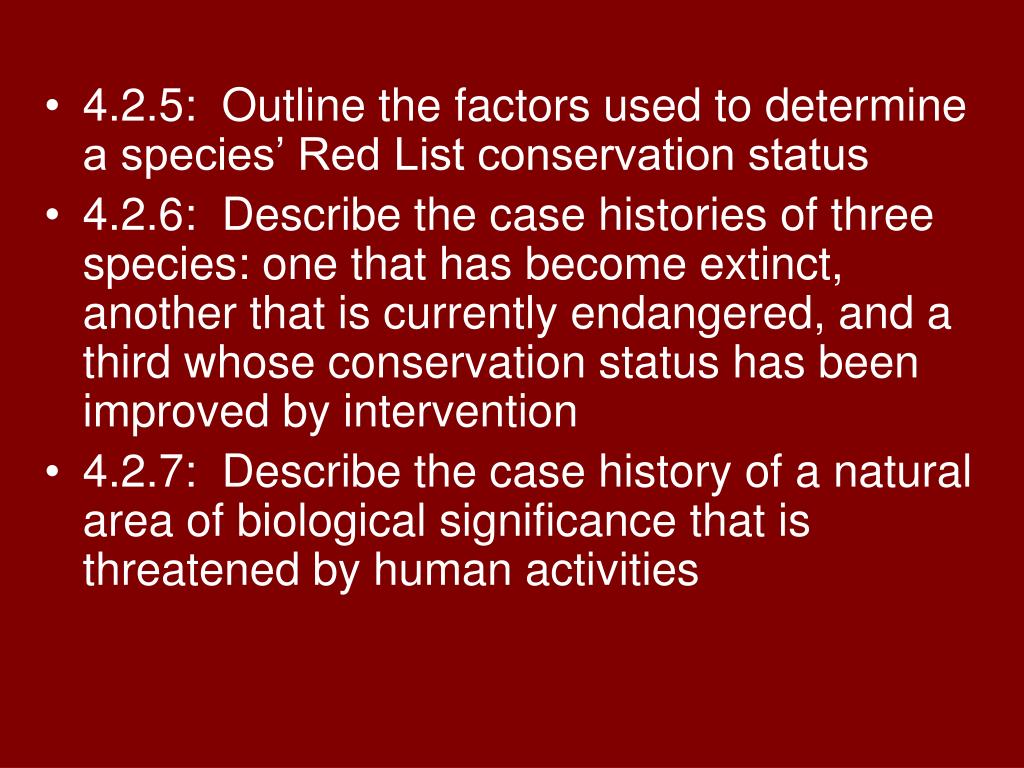 • 4.2.5: Outline the factors used to determine a species’ Red List conservation status
• 4.2.6: Describe the case histories of three species: one that has become extinct, another that is currently endangered, and a third whose conservation status has been improved by intervention
• 4.2.7: Describe the case history of a natural area of biological significance that is threatened by human activities